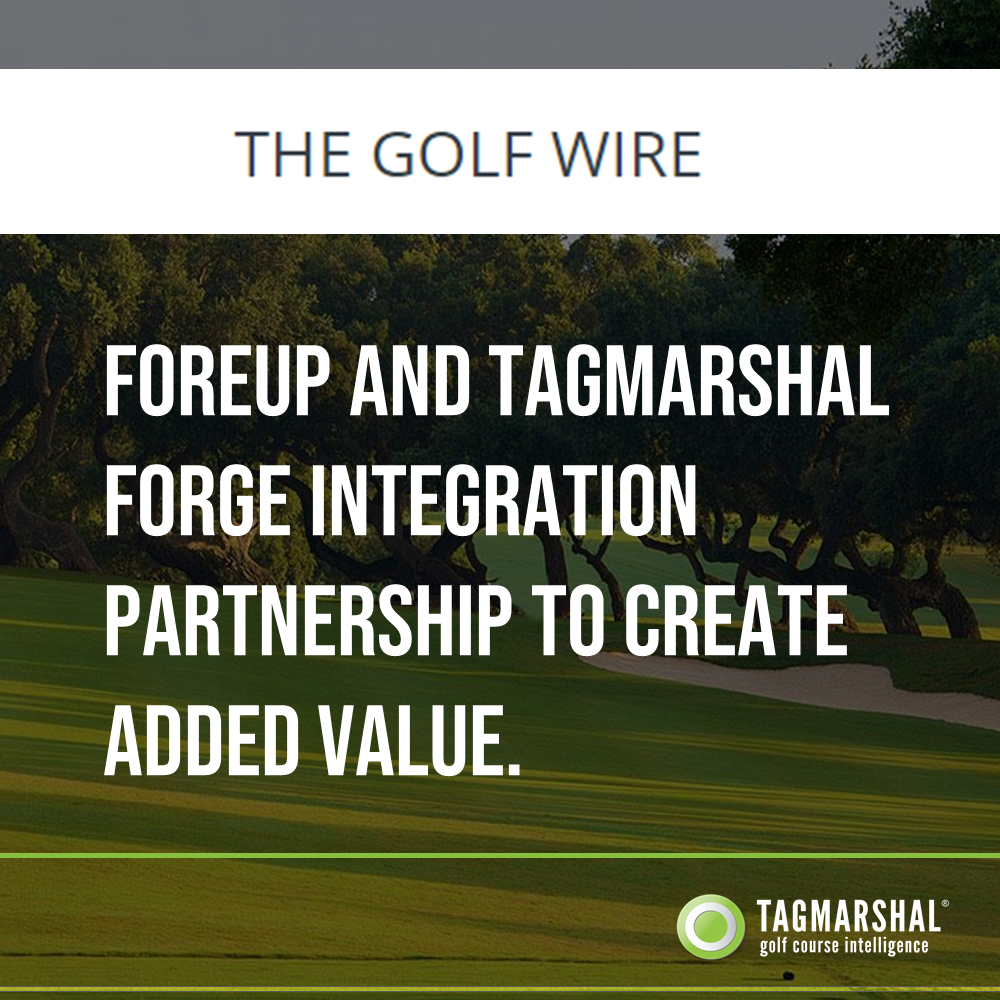 THE GOLF WIRE

FOREUP AND TAGMARSHAL FORGE INTEGRATION PARTNERSHIP TO CREATE ADDED VALUE.

TAGMARSHAL®
golf course intelligence